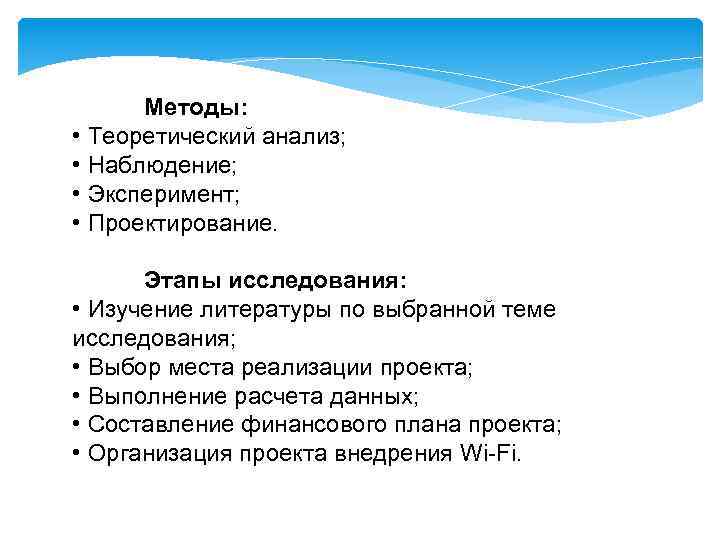 Методы:
• Теоретический анализ;
• Наблюдение;
• Эксперимент;
• Проектирование.

Этапы исследования:
• Изучение литературы по выбранной теме исследования;
• Выбор места реализации проекта;
• Выполнение расчета данных;
• Составление финансового плана проекта;
• Организация проекта внедрения Wi-Fi.